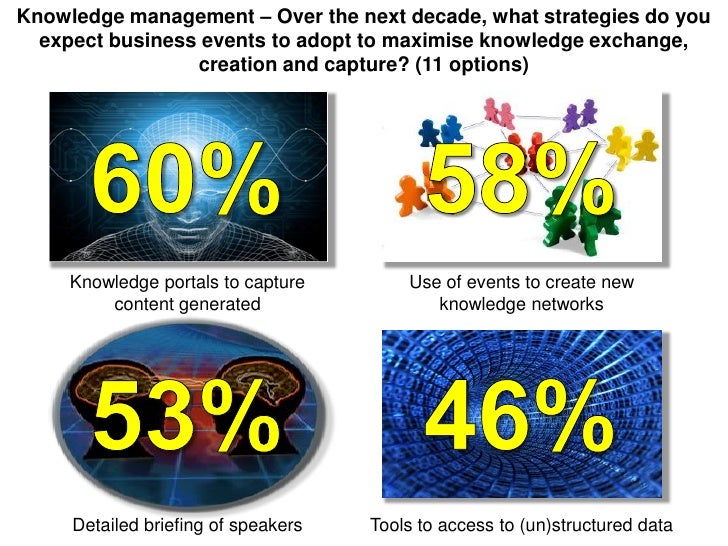 Knowledge management – Over the next decade, what strategies do you expect business events to adopt to maximise knowledge exchange, creation and capture? (11 options)

60%

Knowledge portals to capture content generated

58%

Use of events to create new knowledge networks

53%

Detailed briefing of speakers

46%

Tools to access to (un)structured data